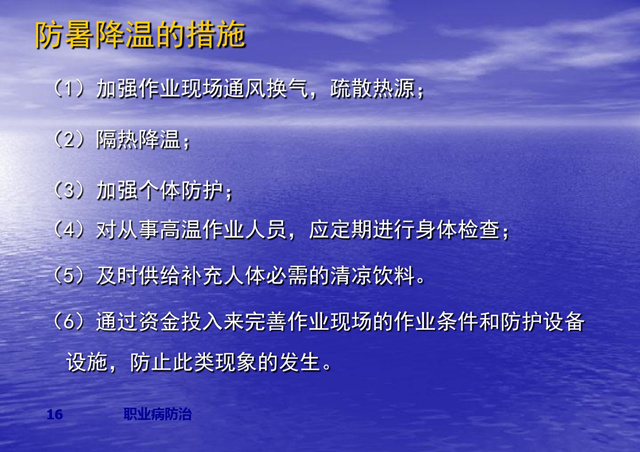 防暑降温的措施

（1）加强作业现场通风换气，疏散热源；

（2）隔热降温；

（3）加强个体防护；

（4）对从事高温作业人员，应定期进行身体检查；

（5）及时供给补充人体必需的清凉饮料。

（6）通过资金投入来完善作业现场的作业条件和防护设备设施，防止此类现象的发生。

16 职业病防治